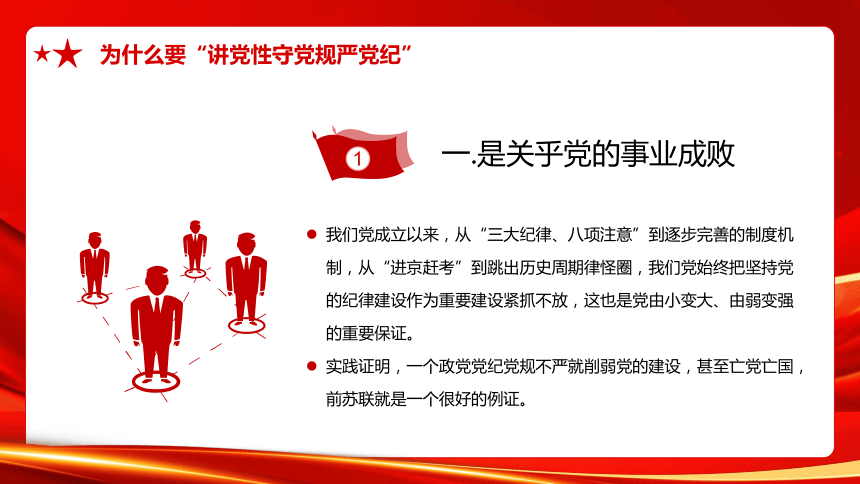 为什么要“讲党性守党规严党纪”

1

一.是关乎党的事业成败

我们党成立以来，从“三大纪律、八项注意”到逐步完善的制度机制，从“进京赶考”到跳出历史周期律怪圈，我们党始终把坚持党的纪律建设作为重要建设紧抓不放，这也是党由小变大、由弱变强的重要保证。

实践证明，一个政党党纪党规不严就削弱党的建设，甚至亡党亡国，前苏联就是一个很好的例证。